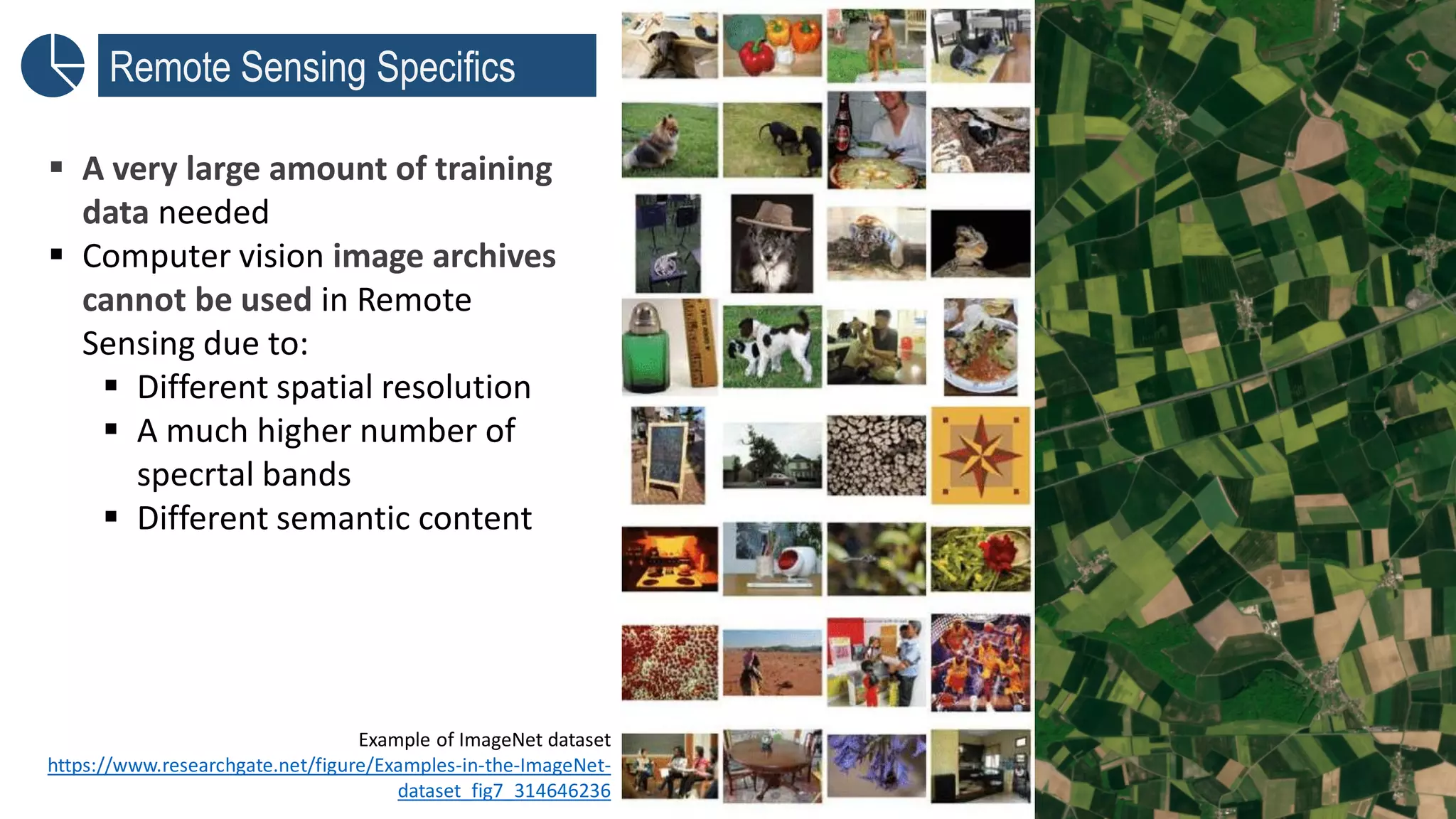 Remote Sensing Specifics

▪ A very large amount of training data needed
▪ Computer vision image archives cannot be used in Remote Sensing due to:
▪ Different spatial resolution
▪ A much higher number of specrtal bands
▪ Different semantic content

Example of ImageNet dataset
https://www.researchgate.net/figure/Examples-in-the-ImageNet-dataset_fig7_314646236